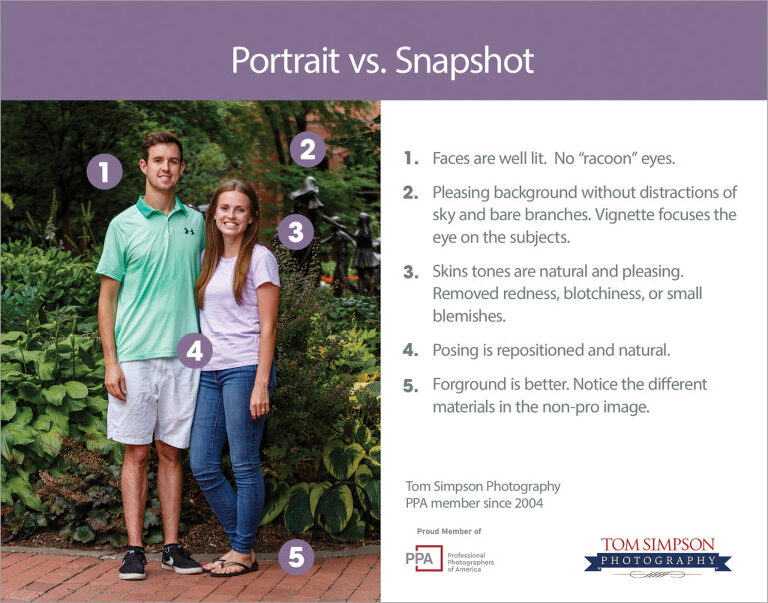 Portrait vs. Snapshot

1
2
3
4
5

1. Faces are well lit. No "racoon" eyes.

2. Pleasing background without distractions of sky and bare branches. Vignette focuses the eye on the subjects.

3. Skins tones are natural and pleasing. Removed redness, blotchiness, or small blemishes.

4. Posing is repositioned and natural.

5. Forground is better. Notice the different materials in the non-pro image.

Tom Simpson Photography
PPA member since 2004

Proud Member of
PPA Professional Photographers of America

TOM SIMPSON
PHOTOGRAPHY